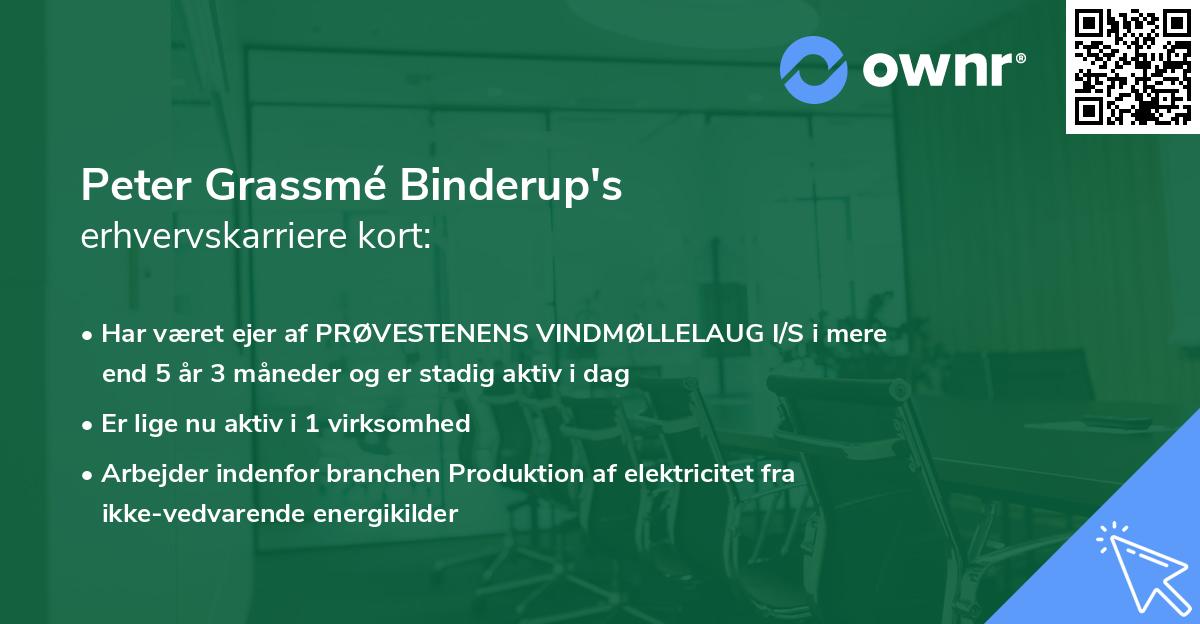 ownr®

Peter Grassmé Binderup's
erhvervskarriere kort:

• Har været ejer af PRØVESTENENS VINDMØLLELAUG I/S i mere end 5 år 3 måneder og er stadig aktiv i dag

• Er lige nu aktiv i 1 virksomhed

• Arbejder indenfor branchen Produktion af elektricitet fra ikke-vedvarende energikilder